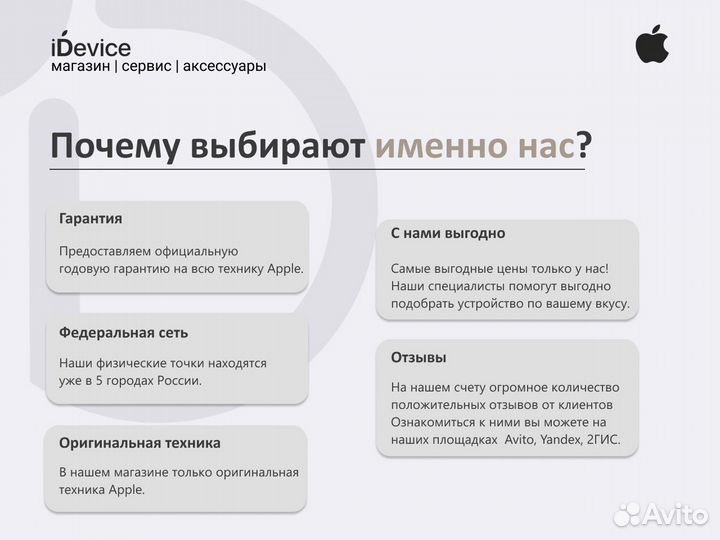 iDevice
магазин | сервис | аксессуары

Почему выбирают именно нас?

Гарантия

Предоставляем официальную годовую гарантию на всю технику Apple.

Федеральная сеть

Наши физические точки находятся уже в 5 городах России.

Оригинальная техника

В нашем магазине только оригинальная техника Apple.

С нами выгодно

Самые выгодные цены только у нас! Наши специалисты помогут выгодно подобрать устройство по вашему вкусу.

Отзывы

На нашем счету огромное количество положительных отзывов от клиентов Ознакомиться к ними вы можете на наших площадках Avito, Yandex, 2ГИС.

Avito